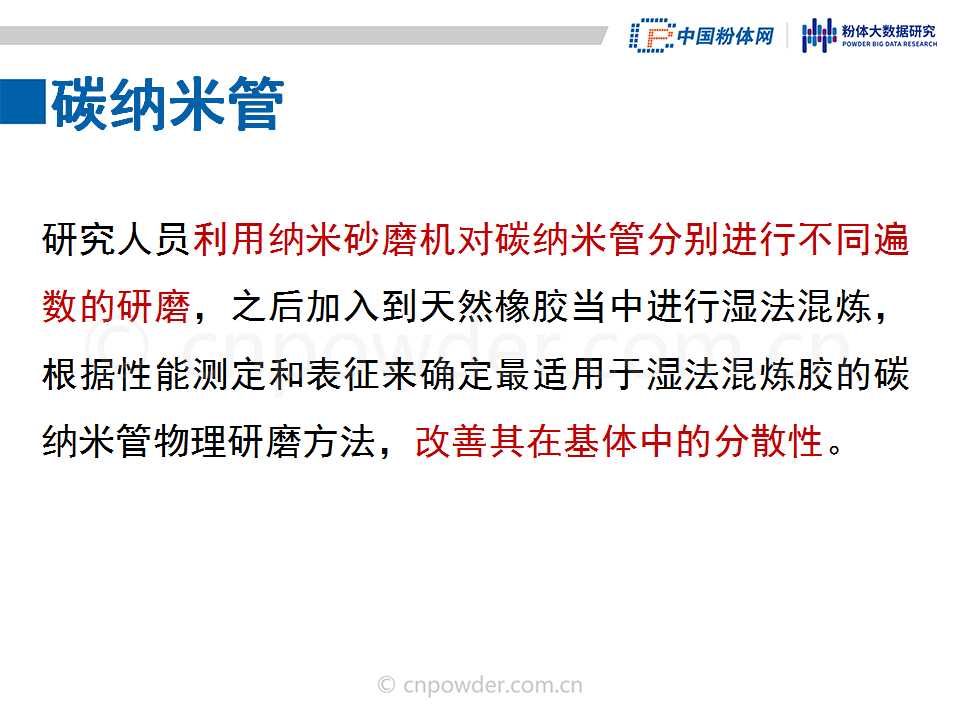 中国粉体网

粉体大数据研究
POWDER BIG DATA RESEARCH

碳纳米管

研究人员利用纳米砂磨机对碳纳米管分别进行不同遍数的研磨，之后加入到天然橡胶当中进行湿法混炼，根据性能测定和表征来确定最适用于湿法混炼胶的碳纳米管物理研磨方法，改善其在基体中的分散性。

© cnpowder.com.cn

© cnpowder.com.cn